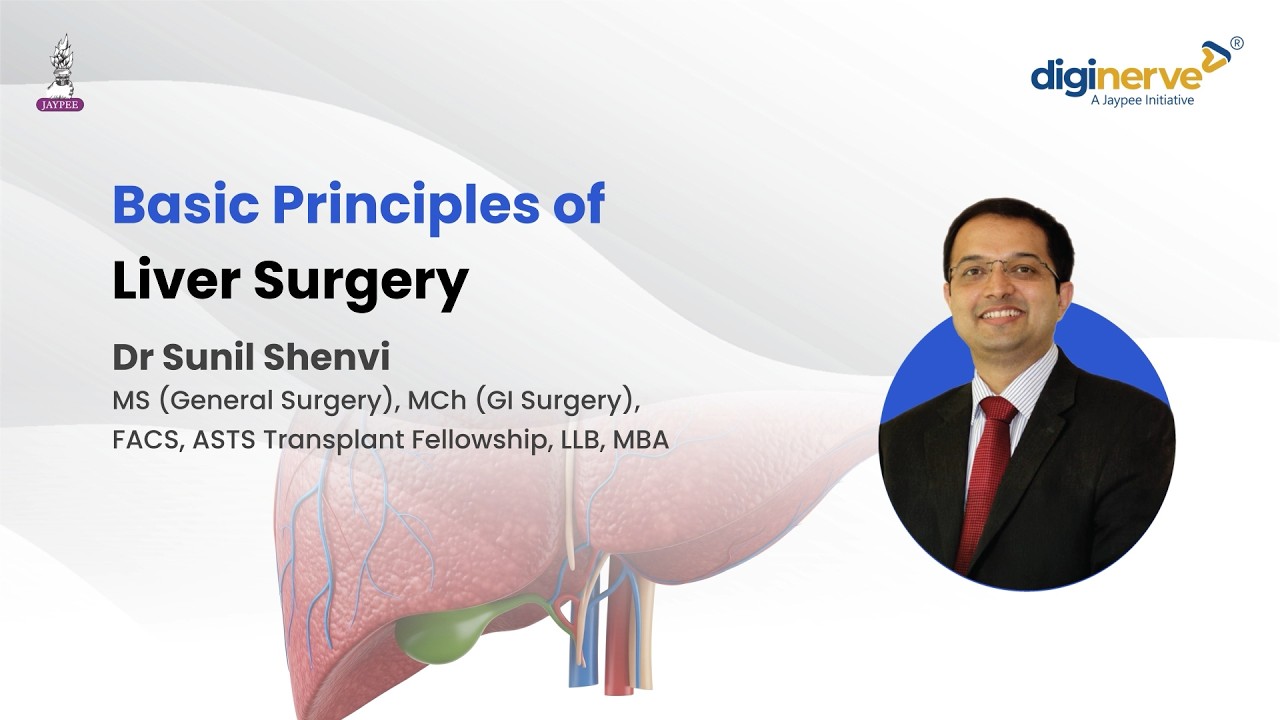 JAYPEE

diginerve®
A Jaypee Initiative

Basic Principles of
Liver Surgery

Dr Sunil Shenvi
MS (General Surgery), MCh (GI Surgery), FACS, ASTS Transplant Fellowship, LLB, MBA